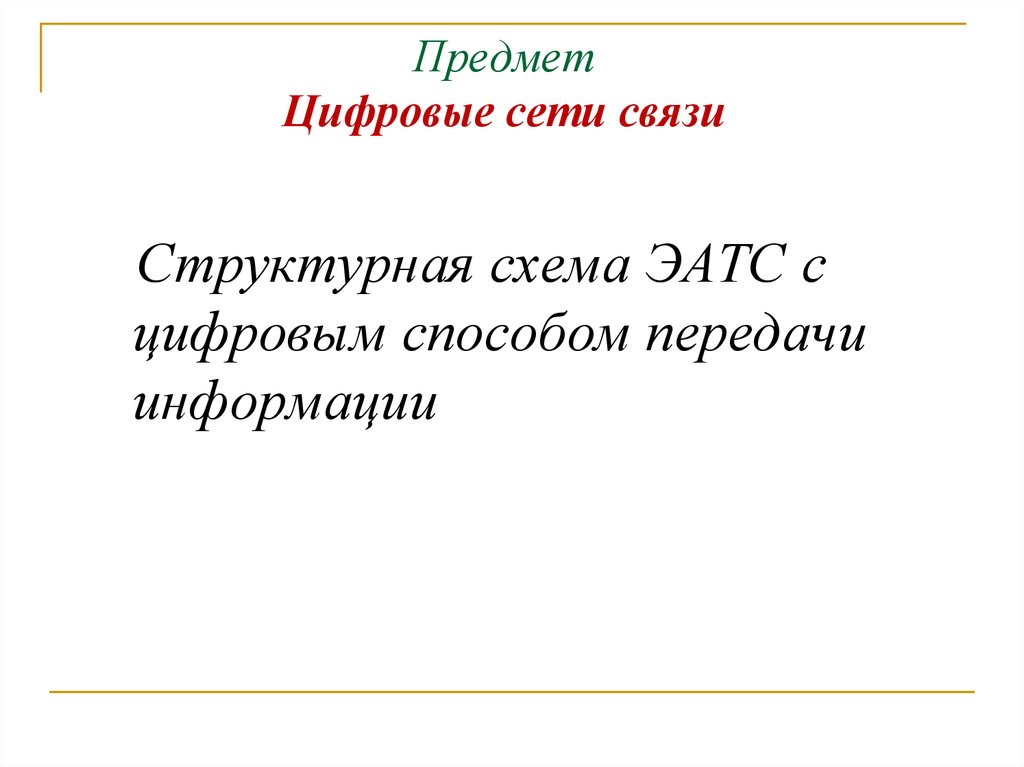 Предмет
Цифровые сети связи

Структурная схема ЭАТС с цифровым способом передачи информации